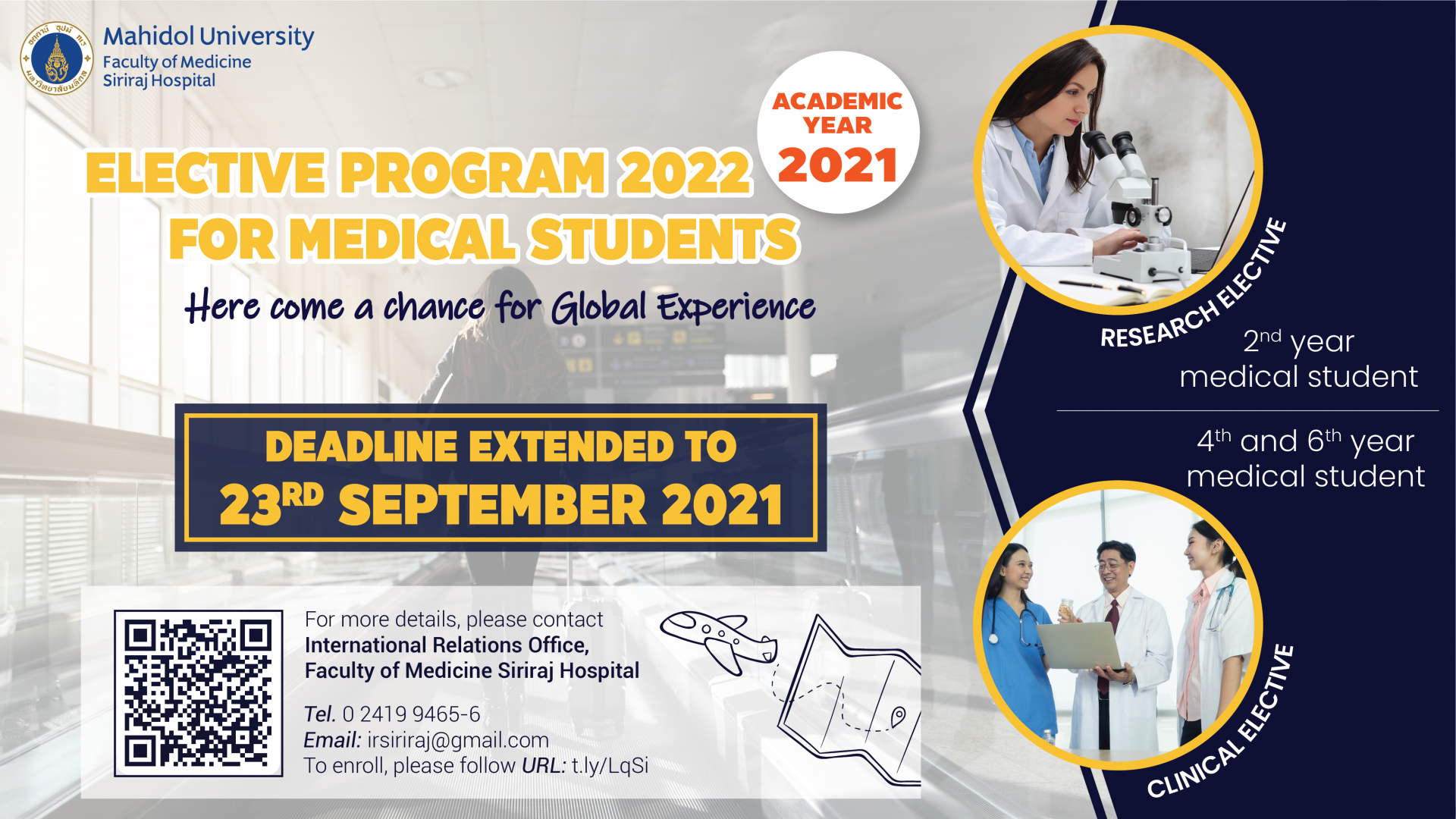 Mahidol University
Faculty of Medicine
Siriraj Hospital

ACADEMIC YEAR 2021

ELECTIVE PROGRAM 2022
FOR MEDICAL STUDENTS

Here come a chance for Global Experience

DEADLINE EXTENDED TO
23$^{RD}$ SEPTEMBER 2021

For more details, please contact
International Relations Office,
Faculty of Medicine Siriraj Hospital

Tel. 0 2419 9465-6
Email: irsiriraj@gmail.com
To enroll, please follow URL: t.ly/LqSi

RESEARCH ELECTIVE

2$^{nd}$ year
medical student

4$^{th}$ and 6$^{th}$ year
medical student

CLINICAL ELECTIVE